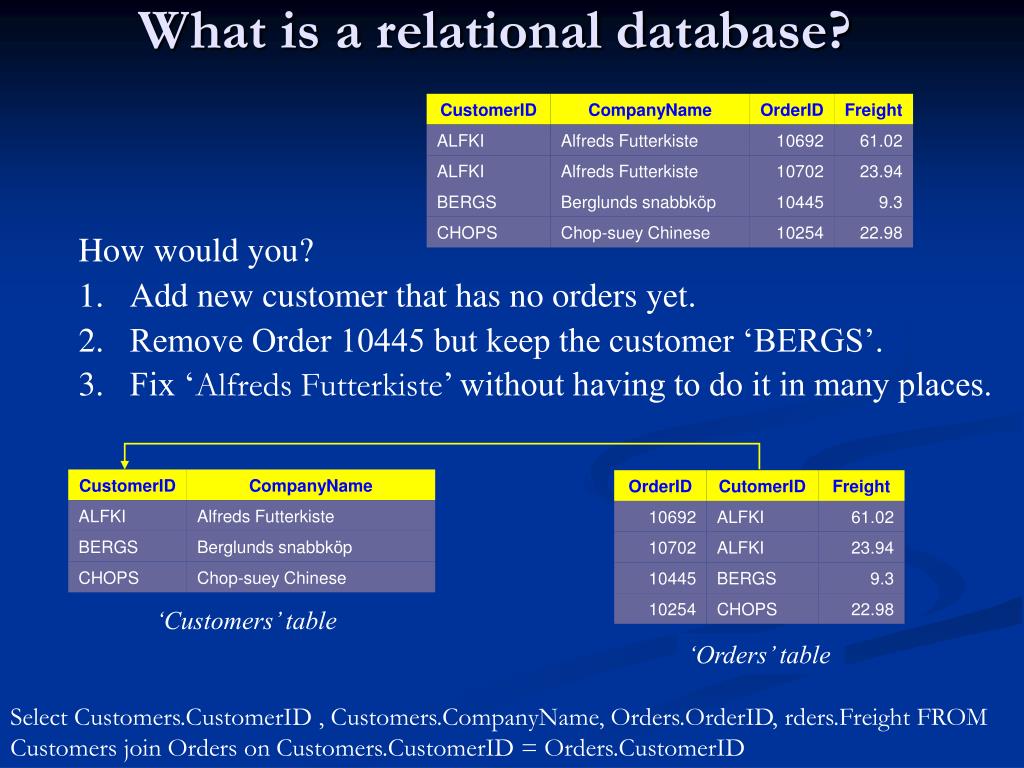 What is a relational database?

| CustomerID | CompanyName | OrderID | Freight |
|---|---|---|---|
| ALFKI | Alfreds Futterkiste | 10692 | 61.02 |
| ALFKI | Alfreds Futterkiste | 10702 | 23.94 |
| BERGS | Berglunds snabbköp | 10445 | 9.3 |
| CHOPS | Chop-suey Chinese | 10254 | 22.98 |

How would you?
1. Add new customer that has no orders yet.
2. Remove Order 10445 but keep the customer ‘BERGS’.
3. Fix ‘Alfreds Futterkiste’ without having to do it in many places.

| CustomerID | CompanyName |
|---|---|
| ALFKI | Alfreds Futterkiste |
| BERGS | Berglunds snabbköp |
| CHOPS | Chop-suey Chinese |

‘Customers’ table

| OrderID | CutomerID | Freight |
|---|---|---|
| 10692 | ALFKI | 61.02 |
| 10702 | ALFKI | 23.94 |
| 10445 | BERGS | 9.3 |
| 10254 | CHOPS | 22.98 |

‘Orders’ table

Select Customers.CustomerID , Customers.CompanyName, Orders.OrderID, rders.Freight FROM Customers join Orders on Customers.CustomerID = Orders.CustomerID